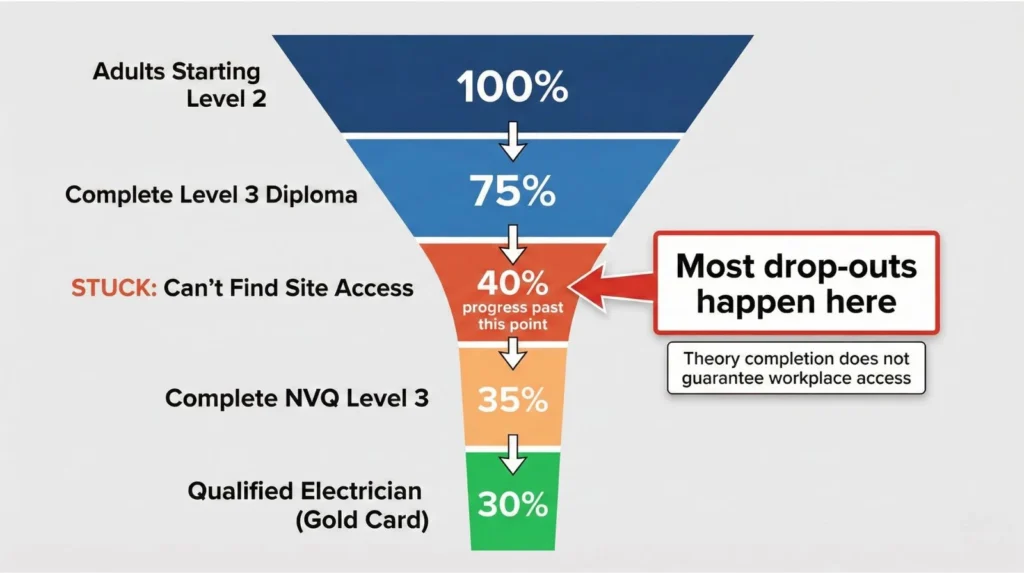 Adults Starting Level 2

100%

Complete Level 3 Diploma

75%

STUCK: Can't Find Site Access

40%
progress past this point

Most drop-outs happen here

Theory completion does not guarantee workplace access

Complete NVQ Level 3

35%

Qualified Electrician (Gold Card)

30%